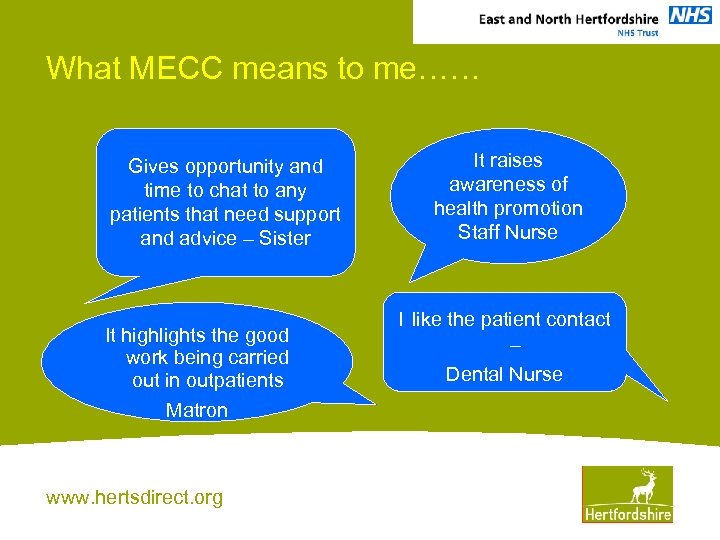 East and North Hertfordshire NHS
NHS Trust

What MECC means to me……

Gives opportunity and time to chat to any patients that need support and advice – Sister

It raises awareness of health promotion Staff Nurse

It highlights the good work being carried out in outpatients

Matron

I like the patient contact –

Dental Nurse

www.hertsdirect.org

Hertfordshire